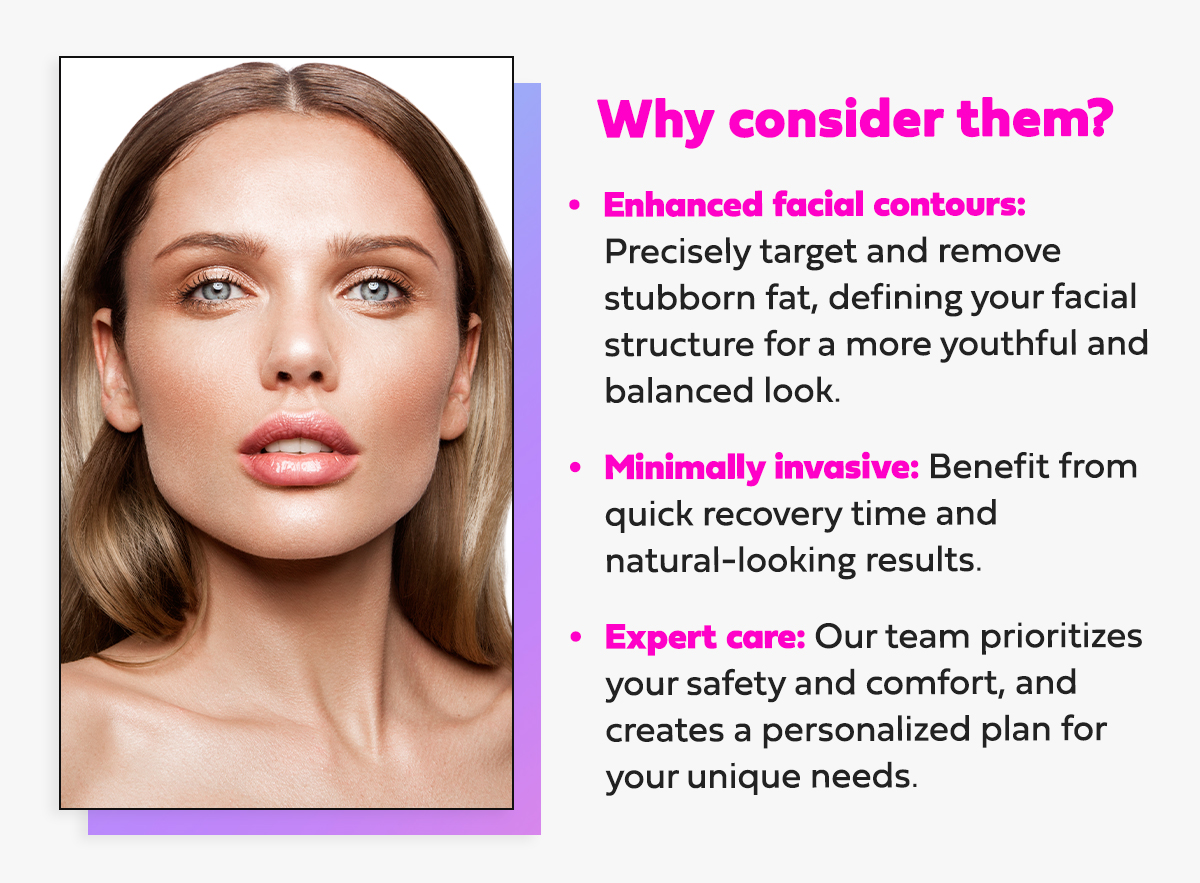 Why consider them?

• Enhanced facial contours: Precisely target and remove stubborn fat, defining your facial structure for a more youthful and balanced look.

• Minimally invasive: Benefit from quick recovery time and natural-looking results.

• Expert care: Our team prioritizes your safety and comfort, and creates a personalized plan for your unique needs.